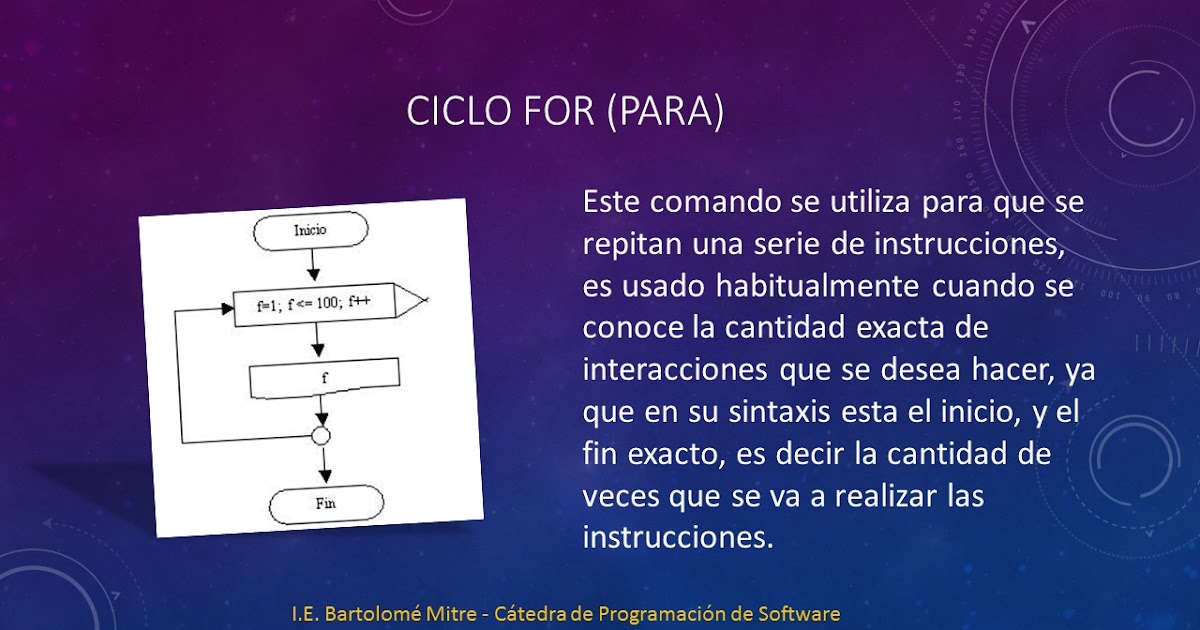 CICLO FOR (PARA)

Inicio

f=1; f <= 100; f++

f

Fin

Este comando se utiliza para que se repitan una serie de instrucciones, es usado habitualmente cuando se conoce la cantidad exacta de interacciones que se desea hacer, ya que en su sintaxis esta el inicio, y el fin exacto, es decir la cantidad de veces que se va a realizar las instrucciones.

I.E. Bartolomé Mitre - Cátedra de Programación de Software